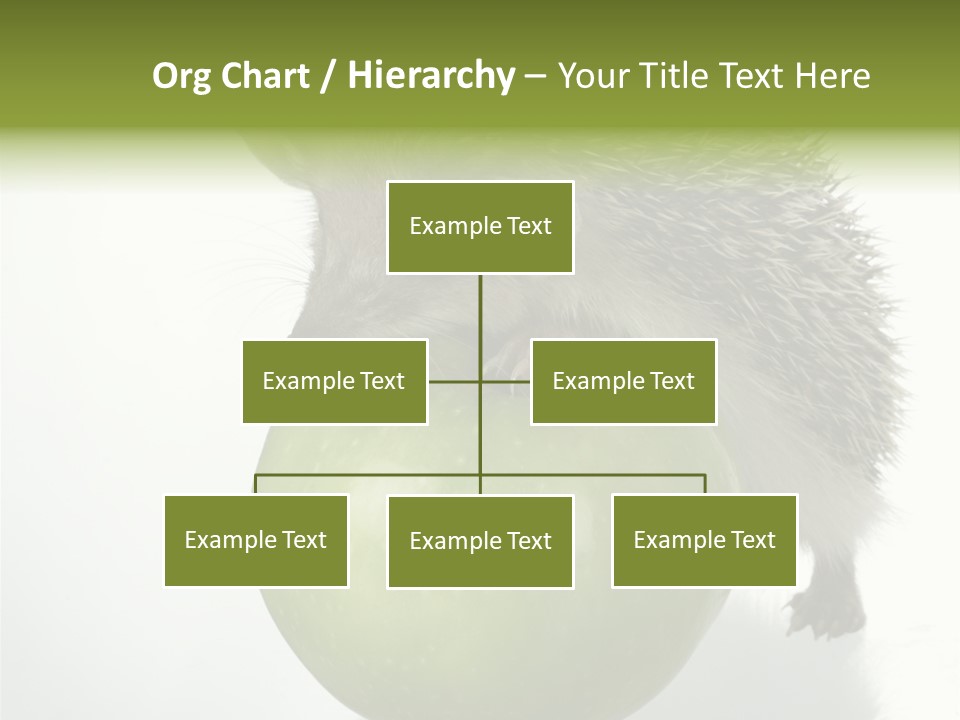 Org Chart / Hierarchy – Your Title Text Here

Example Text

Example Text

Example Text

Example Text

Example Text

Example Text